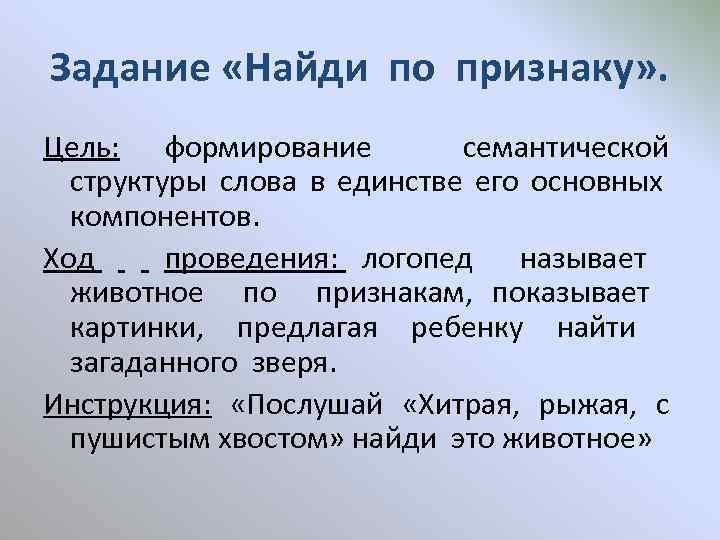 Задание «Найди по признаку».

Цель: формирование семантической структуры слова в единстве его основных компонентов.

Ход проведения: логопед называет животное по признакам, показывает картинки, предлагая ребенку найти загаданного зверя.

Инструкция: «Послушай «Хитрая, рыжая, с пушистым хвостом» найди это животное»